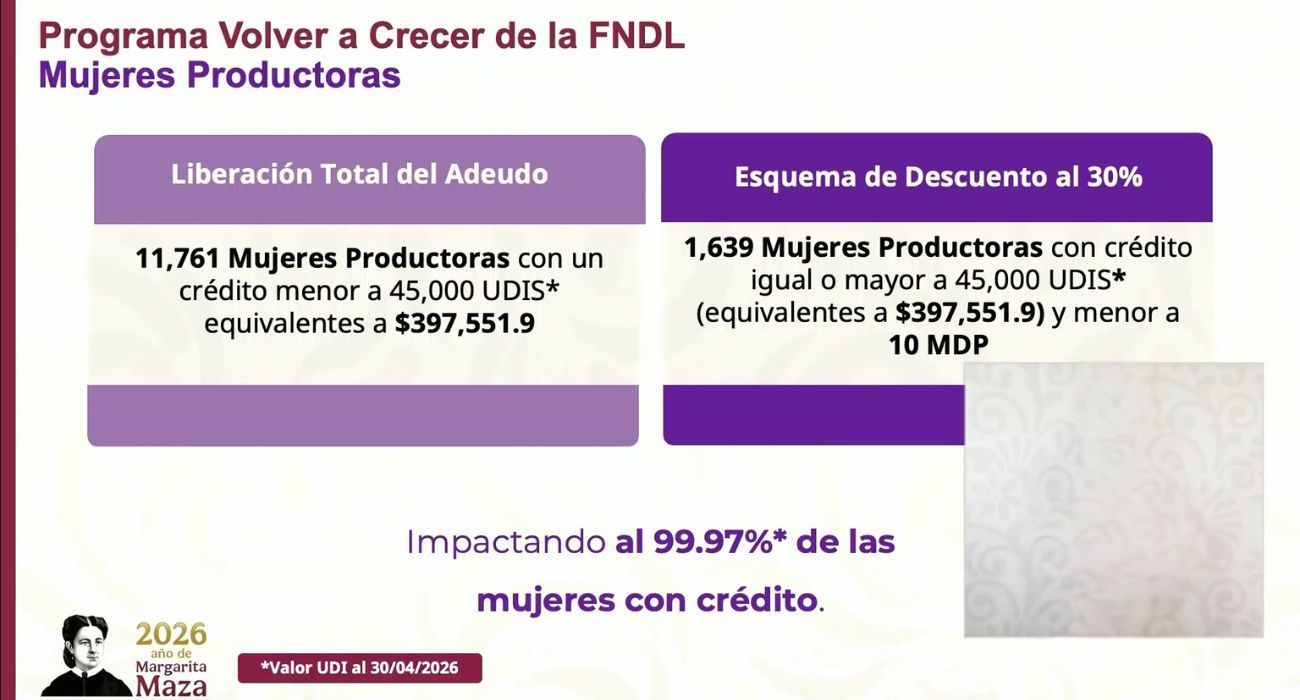 Programa Volver a Crecer de la FNDL
Mujeres Productoras

Liberación Total del Adeudo

11,761 Mujeres Productoras con un crédito menor a 45,000 UDIS* equivalentes a $397,551.9

Esquema de Descuento al 30%

1,639 Mujeres Productoras con crédito igual o mayor a 45,000 UDIS* (equivalentes a $397,551.9) y menor a 10 MDP

Impactando al 99.97%* de las mujeres con crédito.

2026 año de Margarita Maza

*Valor UDI al 30/04/2026